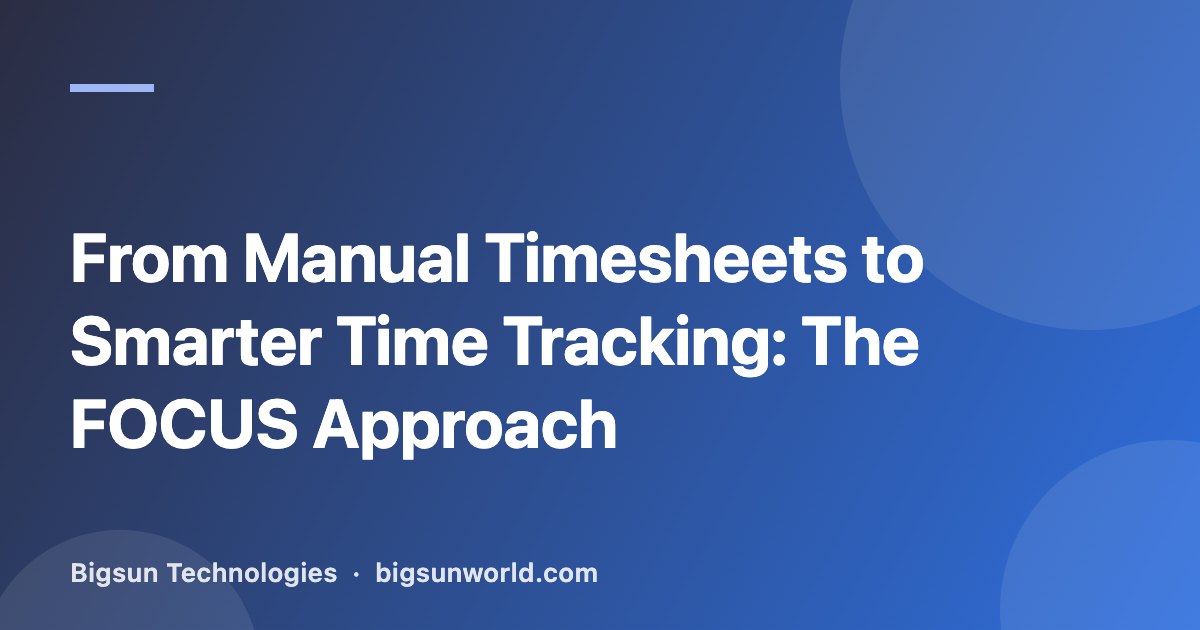 From Manual Timesheets to Smarter Time Tracking: The FOCUS Approach

Bigsun Technologies · bigsunworld.com